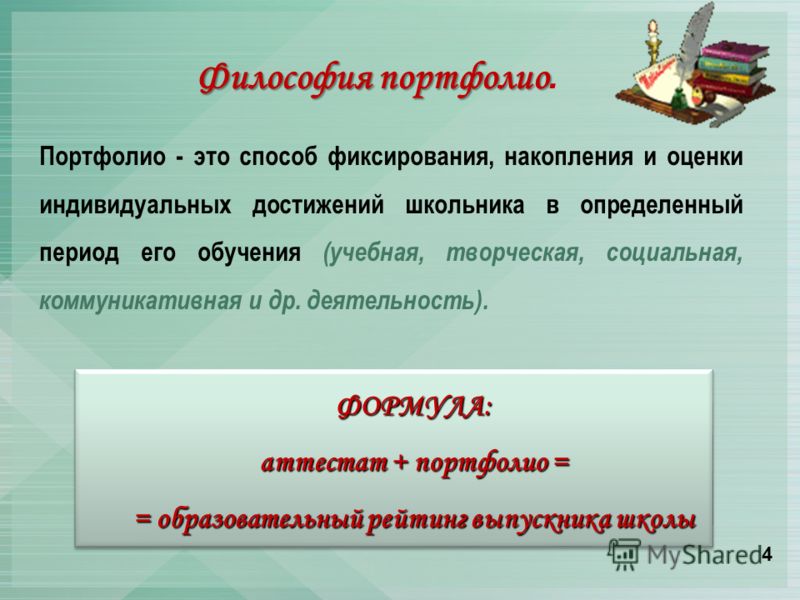 Философия портфолио.

Портфолио - это способ фиксирования, накопления и оценки индивидуальных достижений школьника в определенный период его обучения (учебная, творческая, социальная, коммуникативная и др. деятельность).

ФОРМУЛА:
аттестат + портфолио =
= образовательный рейтинг выпускника школы

MyShared
4